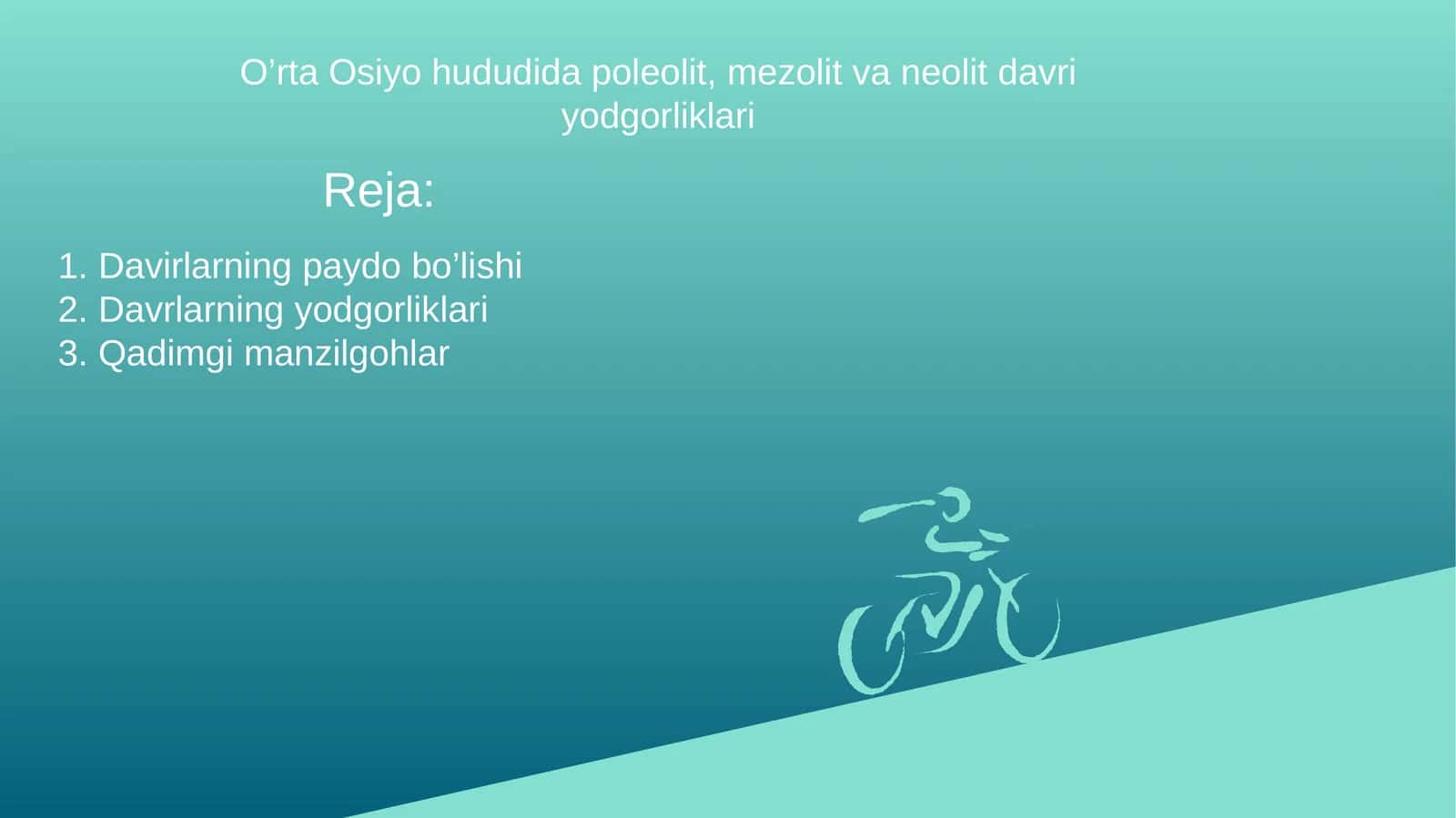 O’rta Osiyo hududida poleolit, mezolit va neolit davri yodgorliklari

Reja:

1. Davirlarning paydo bo’lishi
2. Davrlarning yodgorliklari
3. Qadimgi manzilgohlar